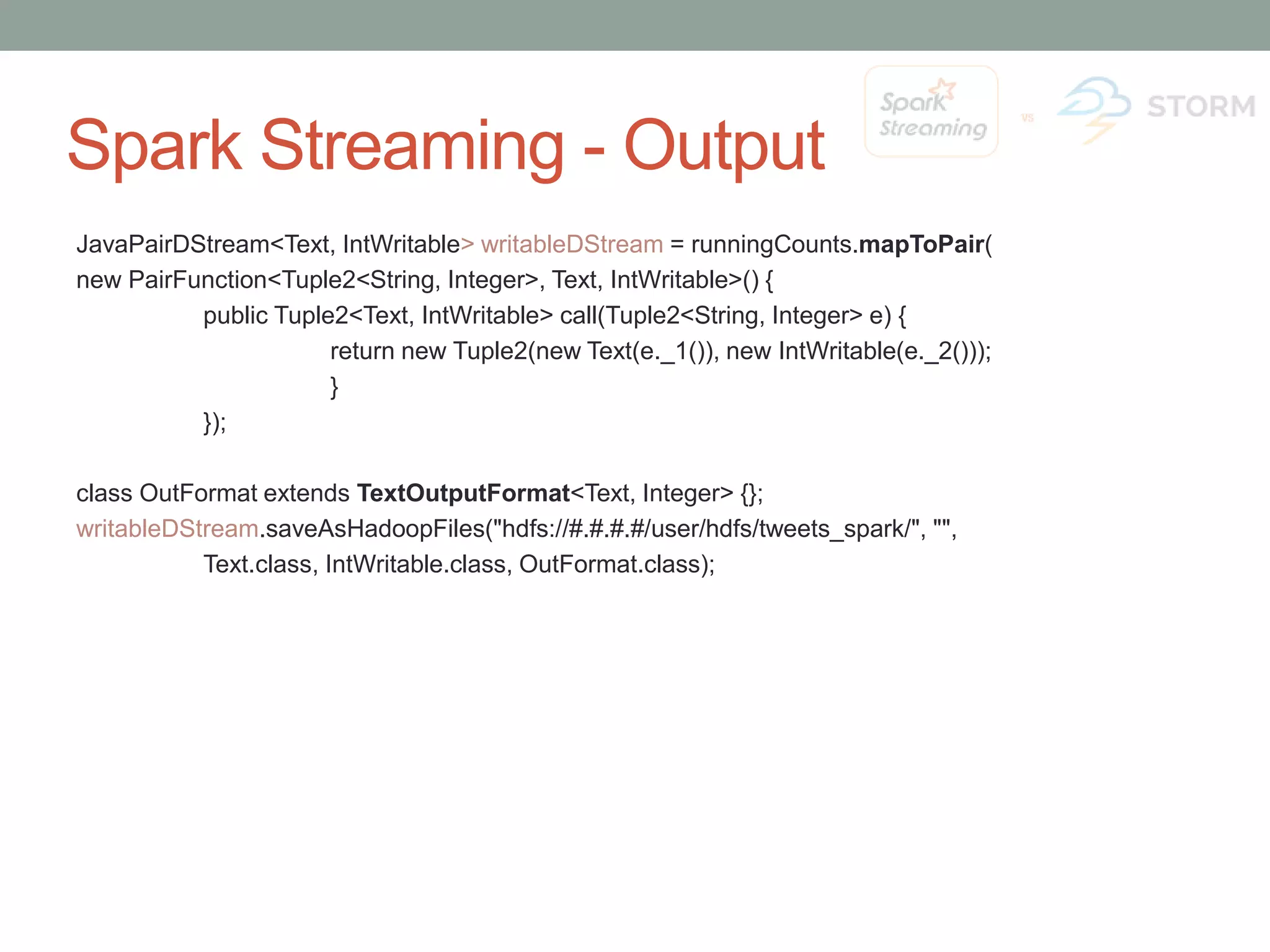 Spark Streaming - Output

Spark Streaming vs STORM

JavaPairDStream<Text, IntWritable> writableDStream = runningCounts.mapToPair(
new PairFunction<Tuple2<String, Integer>, Text, IntWritable>() {
public Tuple2<Text, IntWritable> call(Tuple2<String, Integer> e) {
return new Tuple2(new Text(e._1()), new IntWritable(e._2()));
}
});

class OutFormat extends TextOutputFormat<Text, Integer> {};
writableDStream.saveAsHadoopFiles("hdfs://#.#.#.#/user/hdfs/tweets_spark/", "",
Text.class, IntWritable.class, OutFormat.class);